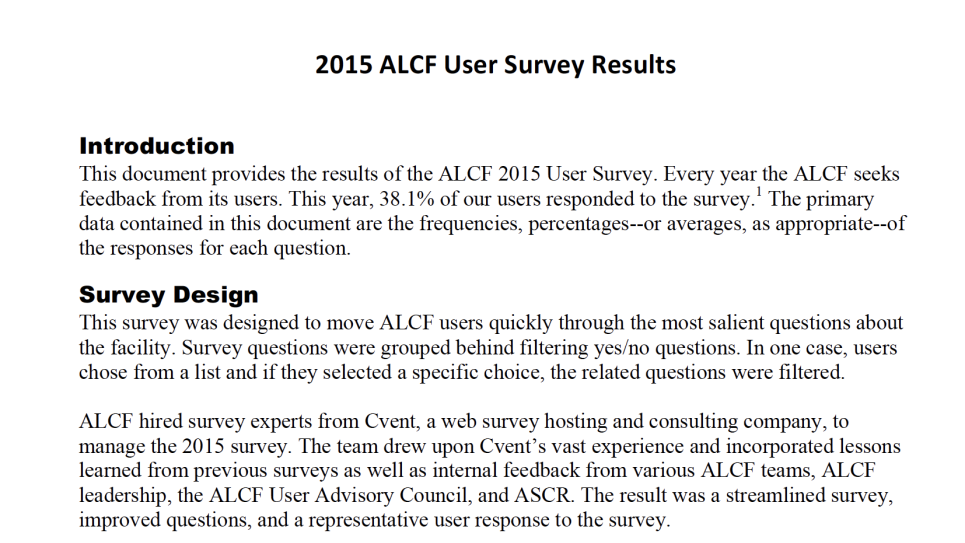 2015 ALCF User Survey Results

Introduction
This document provides the results of the ALCF 2015 User Survey. Every year the ALCF seeks feedback from its users. This year, 38.1% of our users responded to the survey.$^1$ The primary data contained in this document are the frequencies, percentages--or averages, as appropriate--of the responses for each question.

Survey Design
This survey was designed to move ALCF users quickly through the most salient questions about the facility. Survey questions were grouped behind filtering yes/no questions. In one case, users chose from a list and if they selected a specific choice, the related questions were filtered.

ALCF hired survey experts from Cvent, a web survey hosting and consulting company, to manage the 2015 survey. The team drew upon Cvent's vast experience and incorporated lessons learned from previous surveys as well as internal feedback from various ALCF teams, ALCF leadership, the ALCF User Advisory Council, and ASCR. The result was a streamlined survey, improved questions, and a representative user response to the survey.